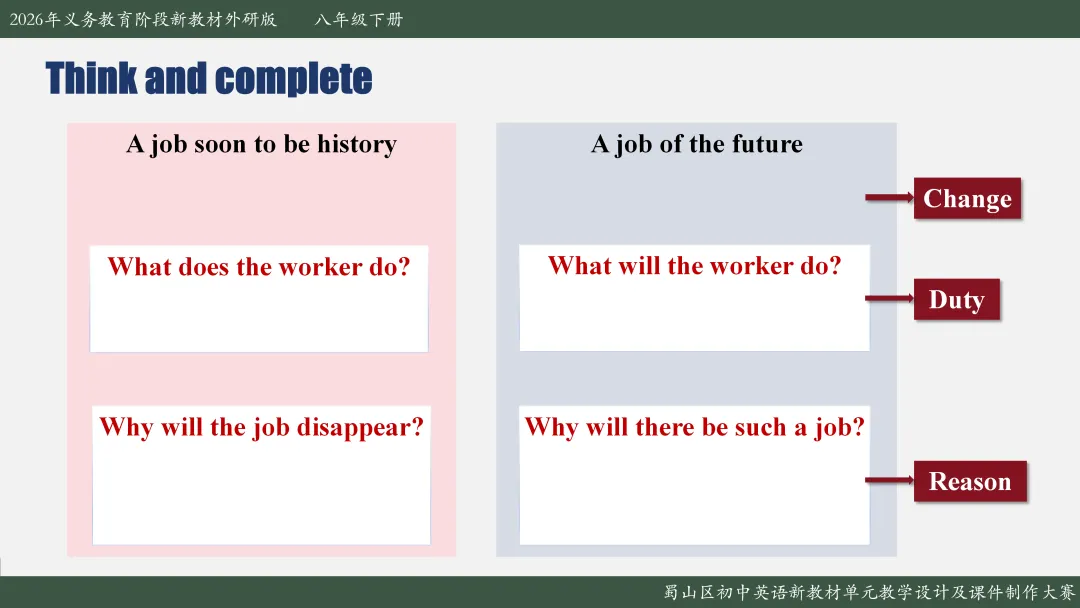 2026年义务教育阶段新教材外研版　　八年级下册

Think and complete

A job soon to be history

What does the worker do?

Why will the job disappear?

A job of the future

What will the worker do?

Why will there be such a job?

Change

Duty

Reason

蜀山区初中英语新教材单元教学设计及课件制作大赛